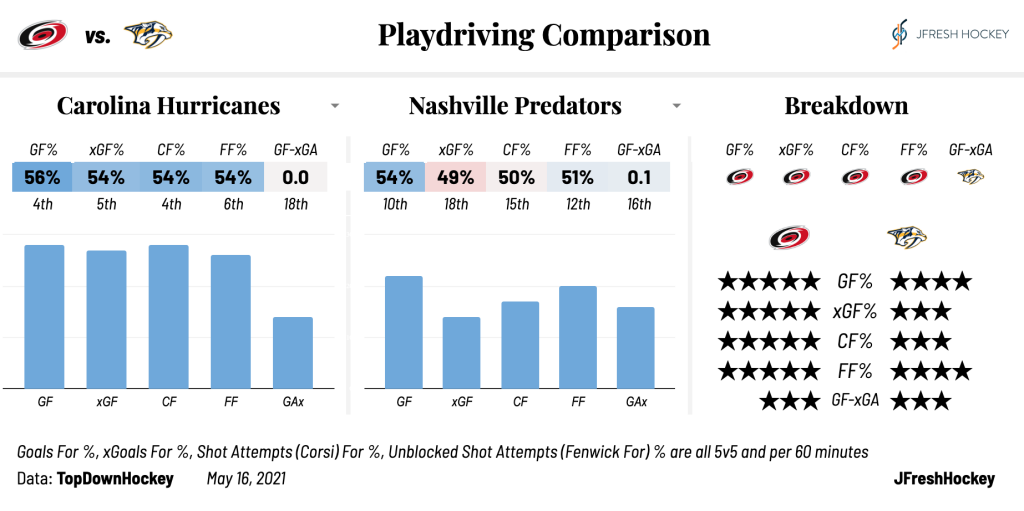 vs.

Playdriving Comparison

JFRESH HOCKEY

Carolina Hurricanes

| GF% | xGF% | CF% | FF% | GF-xGA |
|---|---|---|---|---|
| 56% | 54% | 54% | 54% | 0.0 |
| 4th | 5th | 4th | 6th | 18th |

GF xGF CF FF GAx

Nashville Predators

| GF% | xGF% | CF% | FF% | GF-xGA |
|---|---|---|---|---|
| 54% | 49% | 50% | 51% | 0.1 |
| 10th | 18th | 15th | 12th | 16th |

GF xGF CF FF GAx

Breakdown

GF% xGF% CF% FF% GF-xGA

★★★★★ GF% ★★★★
★★★★★ xGF% ★★★
★★★★★ CF% ★★★
★★★★★ FF% ★★★★
★★★ GF-xGA ★★★

Goals For %, xGoals For %, Shot Attempts (Corsi) For %, Unblocked Shot Attempts (Fenwick For) % are all 5v5 and per 60 minutes

Data: TopDownHockey May 16, 2021

JFreshHockey